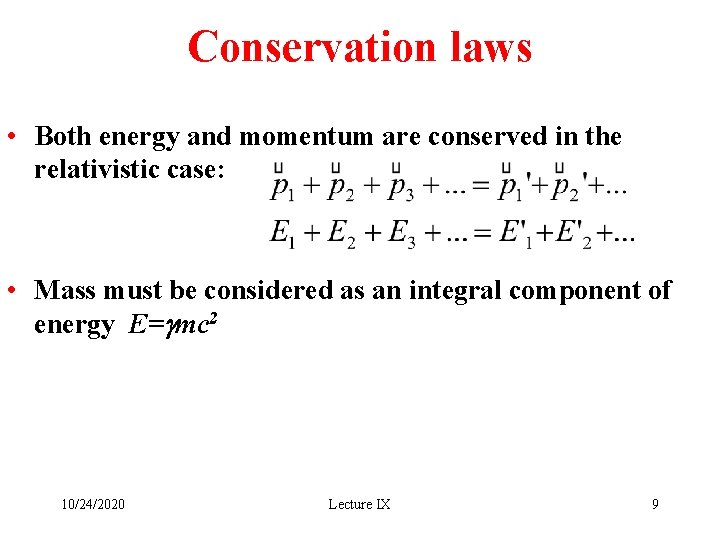 Conservation laws

• Both energy and momentum are conserved in the relativistic case: $\vec{p}_1 + \vec{p}_2 + \vec{p}_3 + ... = \vec{p}_1' + \vec{p}_2' + ...$

$E_1 + E_2 + E_3 + ... = E'_1 + E'_2 + ...$

• Mass must be considered as an integral component of energy $E=\gamma mc^2$

10/24/2020

Lecture IX

9